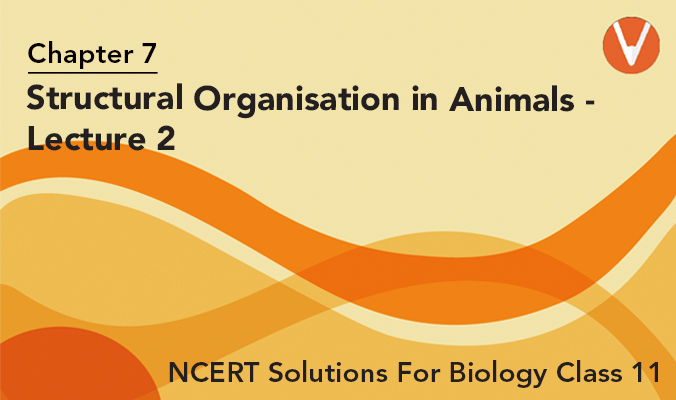 Chapter 7

Structural Organisation in Animals - Lecture 2

NCERT Solutions For Biology Class 11